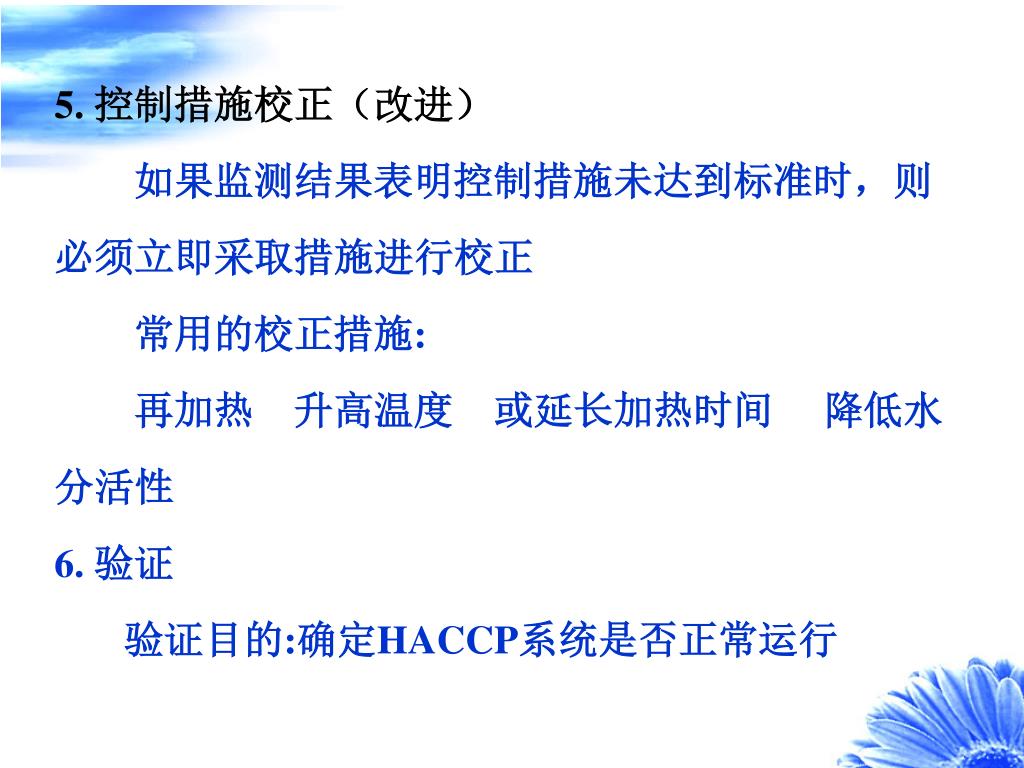 5. 控制措施校正（改进）

如果监测结果表明控制措施未达到标准时，则必须立即采取措施进行校正

常用的校正措施:

再加热　升高温度　或延长加热时间　降低水分活性

6. 验证

验证目的:确定HACCP系统是否正常运行